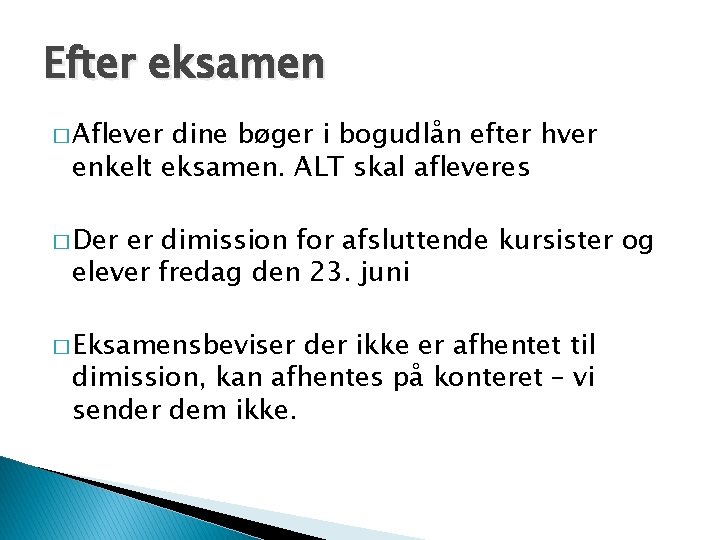 Efter eksamen

□ Aflever dine bøger i bogudlån efter hver enkelt eksamen. ALT skal afleveres

□ Der er dimission for afsluttende kursister og elever fredag den 23. juni

□ Eksamensbeviser der ikke er afhentet til dimission, kan afhentes på konteret – vi sender dem ikke.